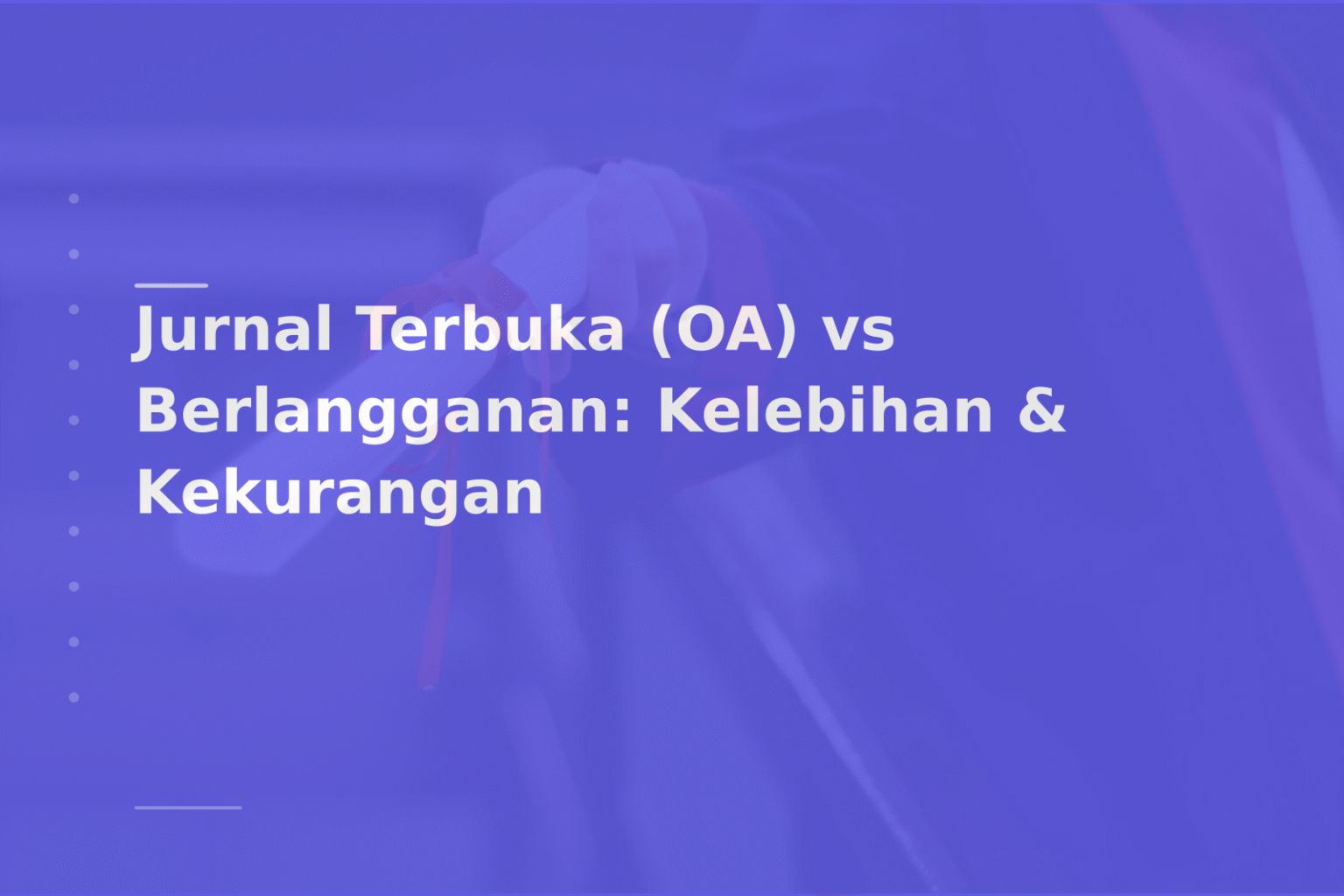 Jurnal Terbuka (OA) vs Berlangganan: Kelebihan & Kekurangan